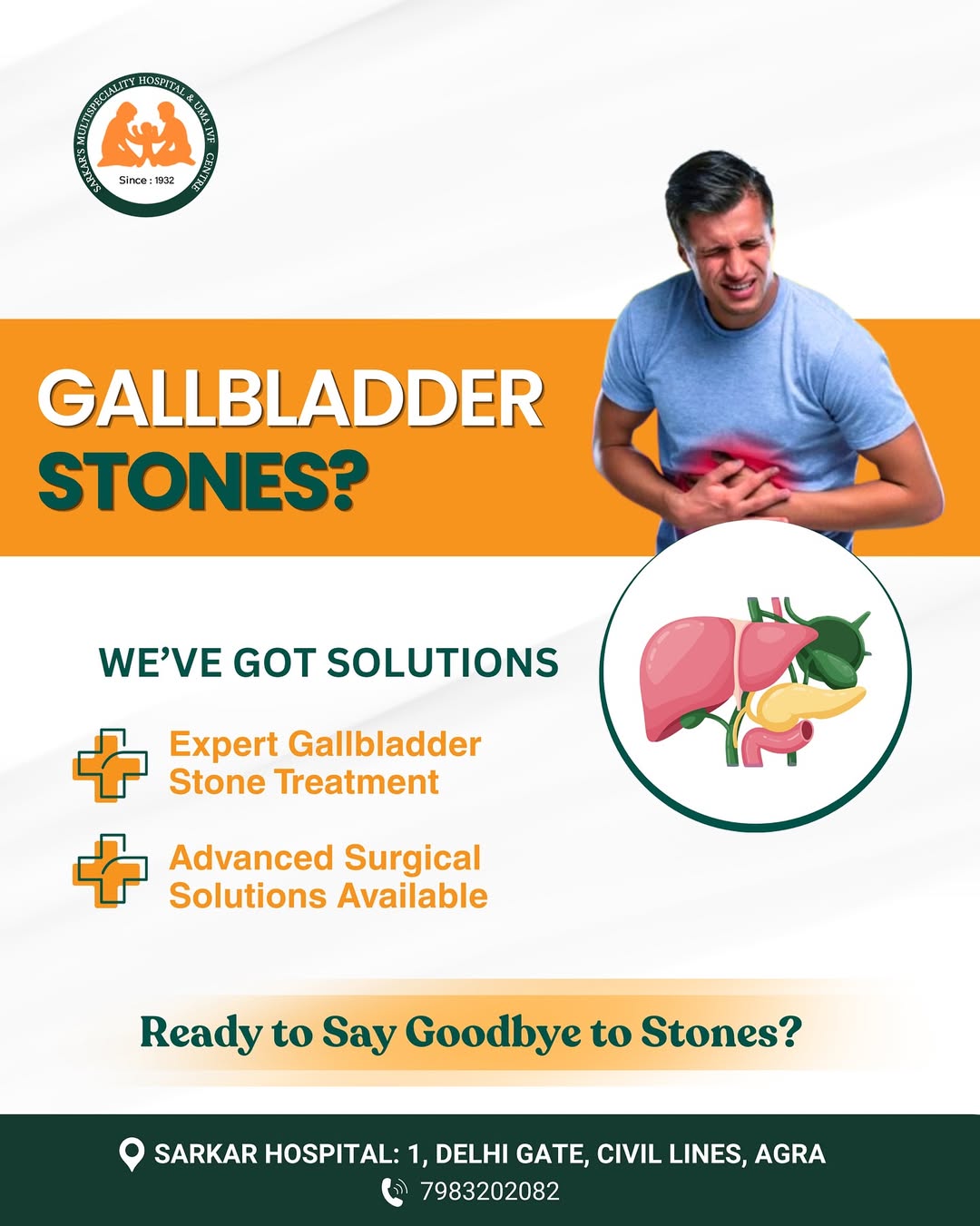 SARKAR'S MULTISPECIALITY HOSPITAL & UMA IVF CENTRE
Since : 1932

GALLBLADDER STONES?

WE'VE GOT SOLUTIONS

Expert Gallbladder Stone Treatment

Advanced Surgical Solutions Available

Ready to Say Goodbye to Stones?

SARKAR HOSPITAL: 1, DELHI GATE, CIVIL LINES, AGRA
7983202082